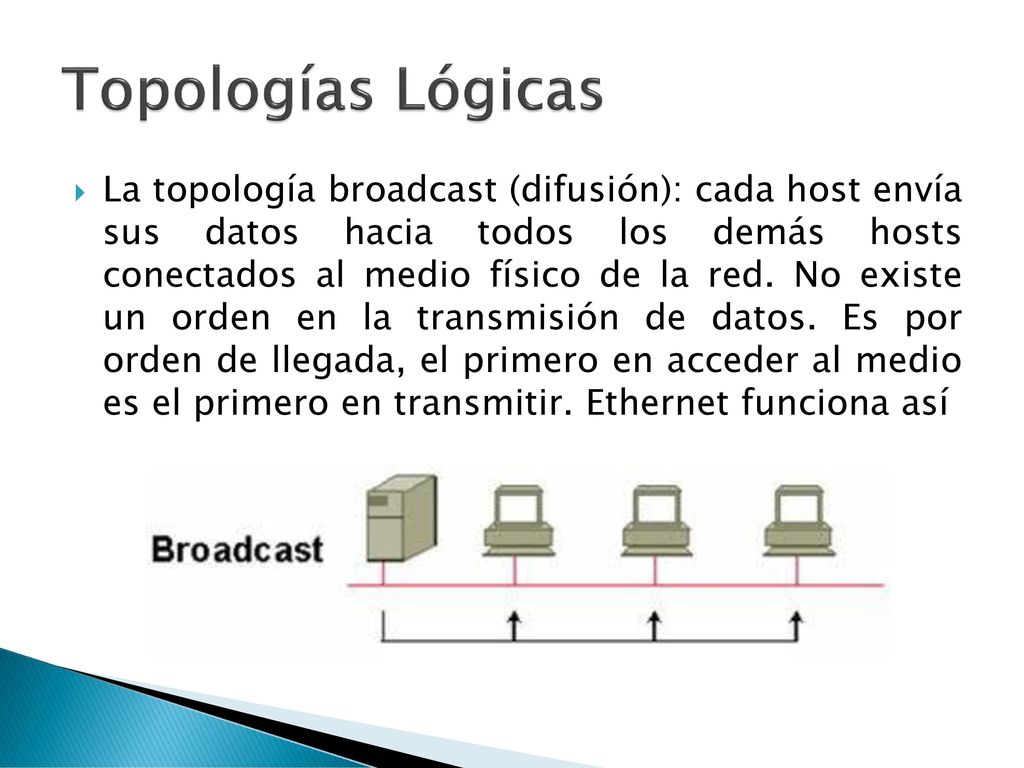 Topologías Lógicas

La topología broadcast (difusión): cada host envía sus datos hacia todos los demás hosts conectados al medio físico de la red. No existe un orden en la transmisión de datos. Es por orden de llegada, el primero en acceder al medio es el primero en transmitir. Ethernet funciona así

Broadcast